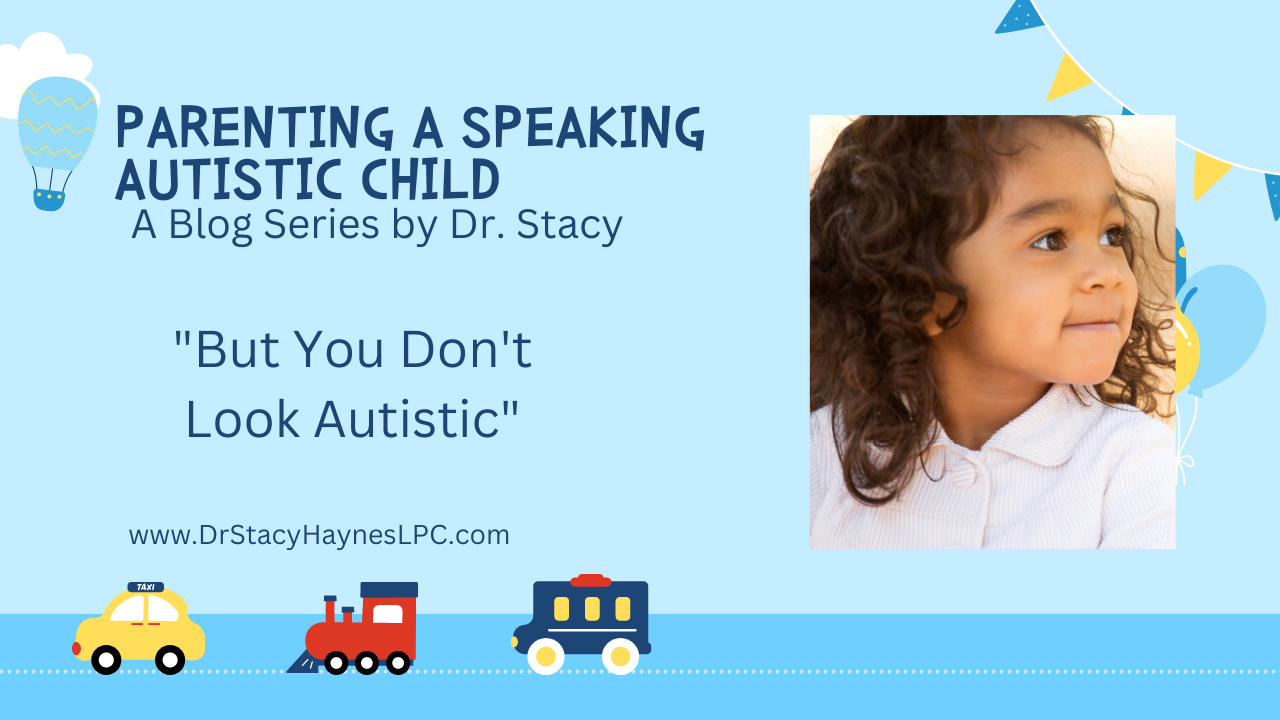 PARENTING A SPEAKING AUTISTIC CHILD
A Blog Series by Dr. Stacy

"But You Don't Look Autistic"

www.DrStacyHaynesLPC.com

TAXI